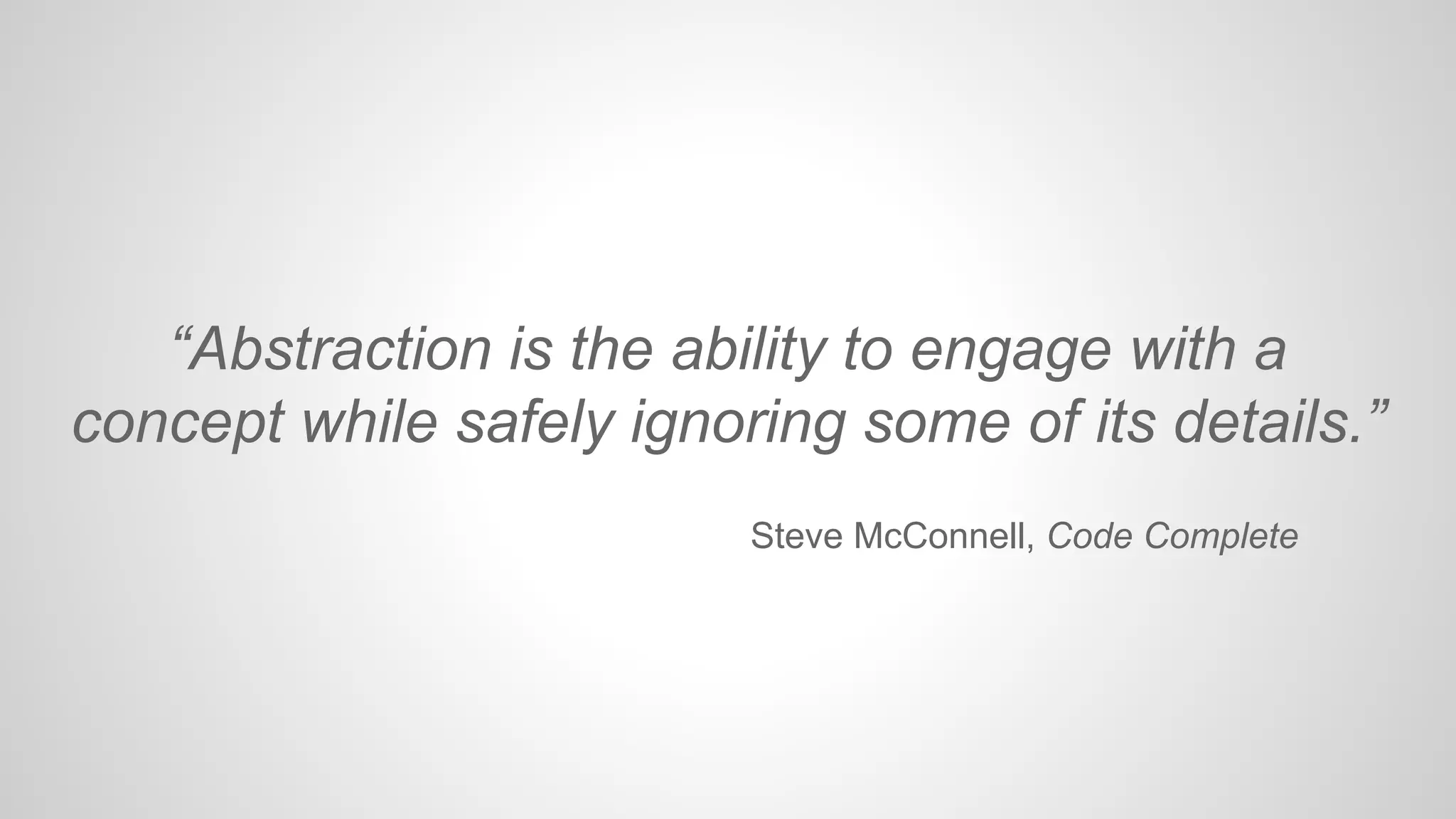 “Abstraction is the ability to engage with a concept while safely ignoring some of its details.”

Steve McConnell, Code Complete